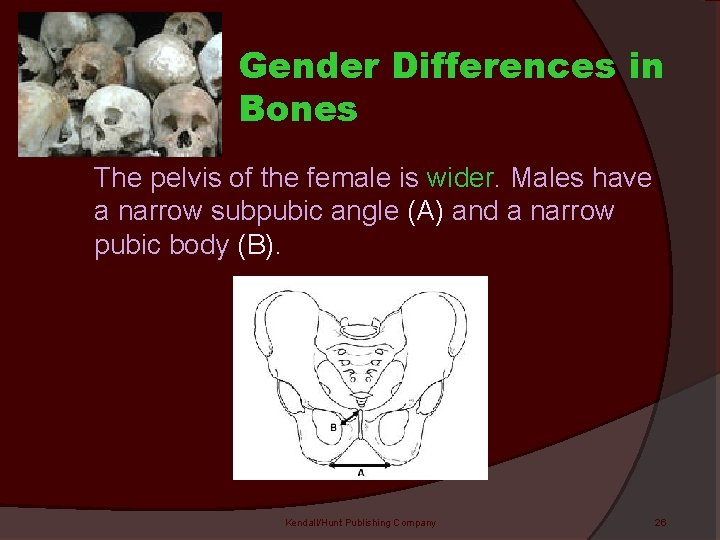 Gender Differences in Bones

The pelvis of the female is wider. Males have a narrow subpubic angle (A) and a narrow pubic body (B).

B

A

Kendall/Hunt Publishing Company

26